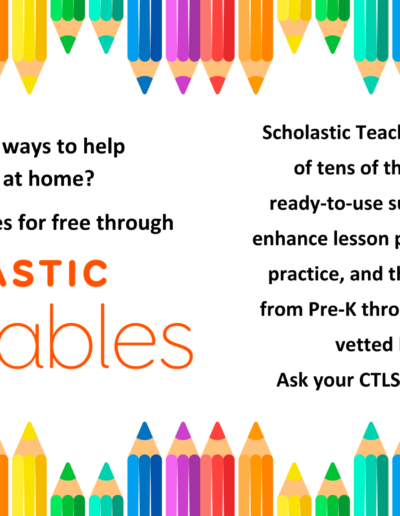 ways to help
at home?

es for free through

ASTIC
ables

Scholastic Teach
of tens of th
ready-to-use su
enhance lesson p
practice, and th
from Pre-K thro
vetted
Ask your CTLS